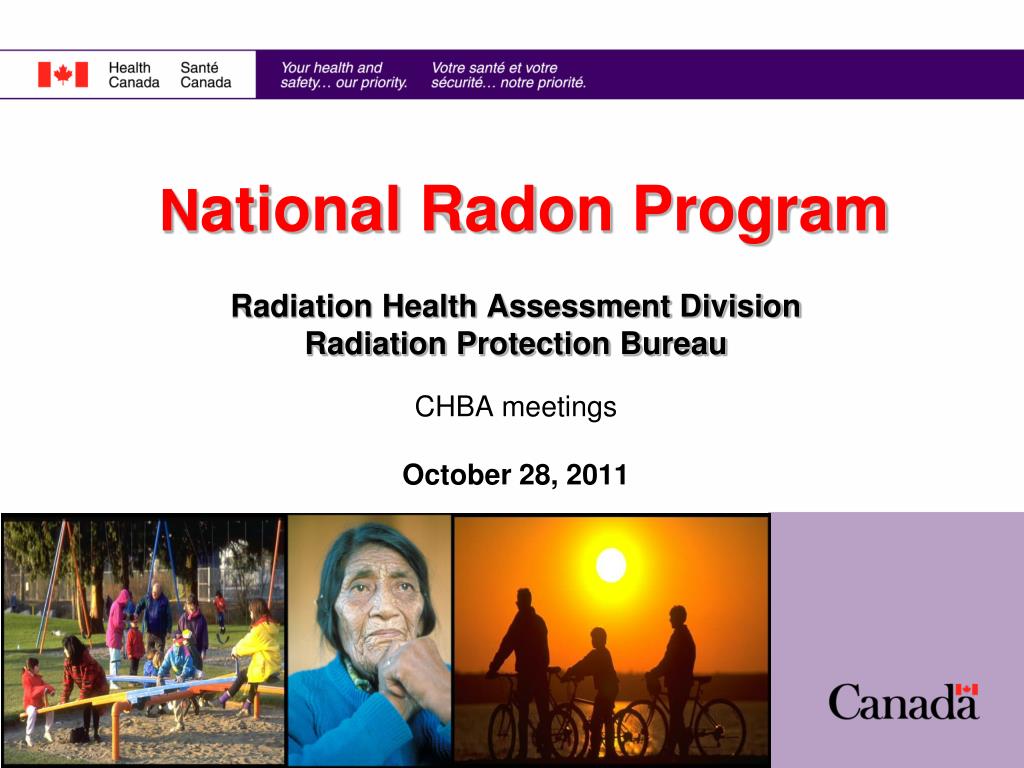 Health Canada
Santé Canada

Your health and safety… our priority.

Votre santé et votre sécurité… notre priorité.

National Radon Program

Radiation Health Assessment Division
Radiation Protection Bureau

CHBA meetings

October 28, 2011

Canada